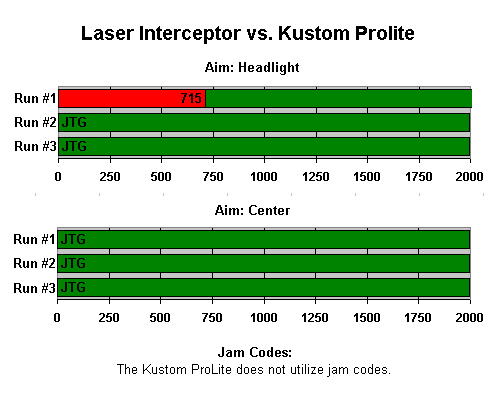 Laser Interceptor vs. Kustom Prolite

Aim: Headlight

Run #1 715
Run #2 JTG
Run #3 JTG

0 250 500 750 1000 1250 1500 1750 2000

Aim: Center

Run #1 JTG
Run #2 JTG
Run #3 JTG

0 250 500 750 1000 1250 1500 1750 2000

Jam Codes:
The Kustom ProLite does not utilize jam codes.